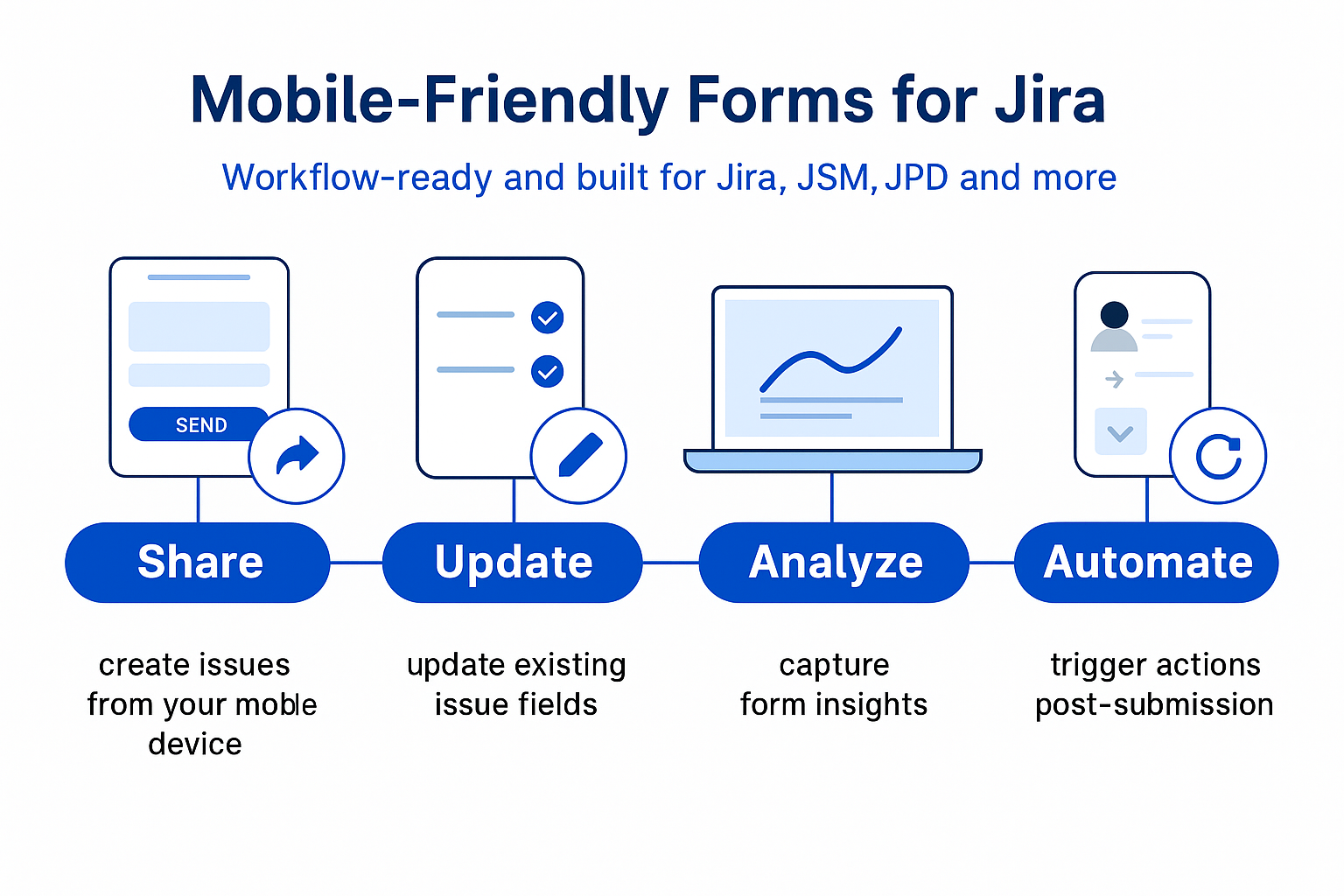 Mobile-Friendly Forms for Jira

Workflow-ready and built for Jira, JSM, JPD and more

SEND

Share

create issues from your moble device

Update

update existing issue fields

Analyze

capture form insights

Automate

trigger actions post-submission